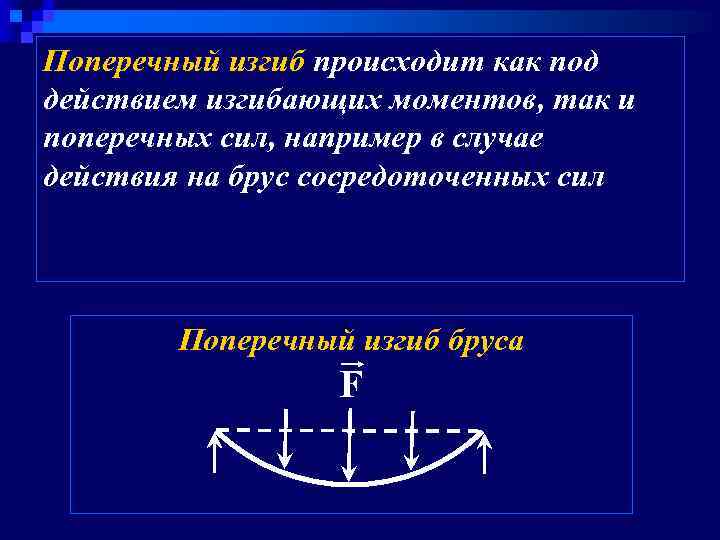 Поперечный изгиб происходит как под действием изгибающих моментов, так и поперечных сил, например в случае действия на брус сосредоточенных сил

Поперечный изгиб бруса

$\vec{F}$